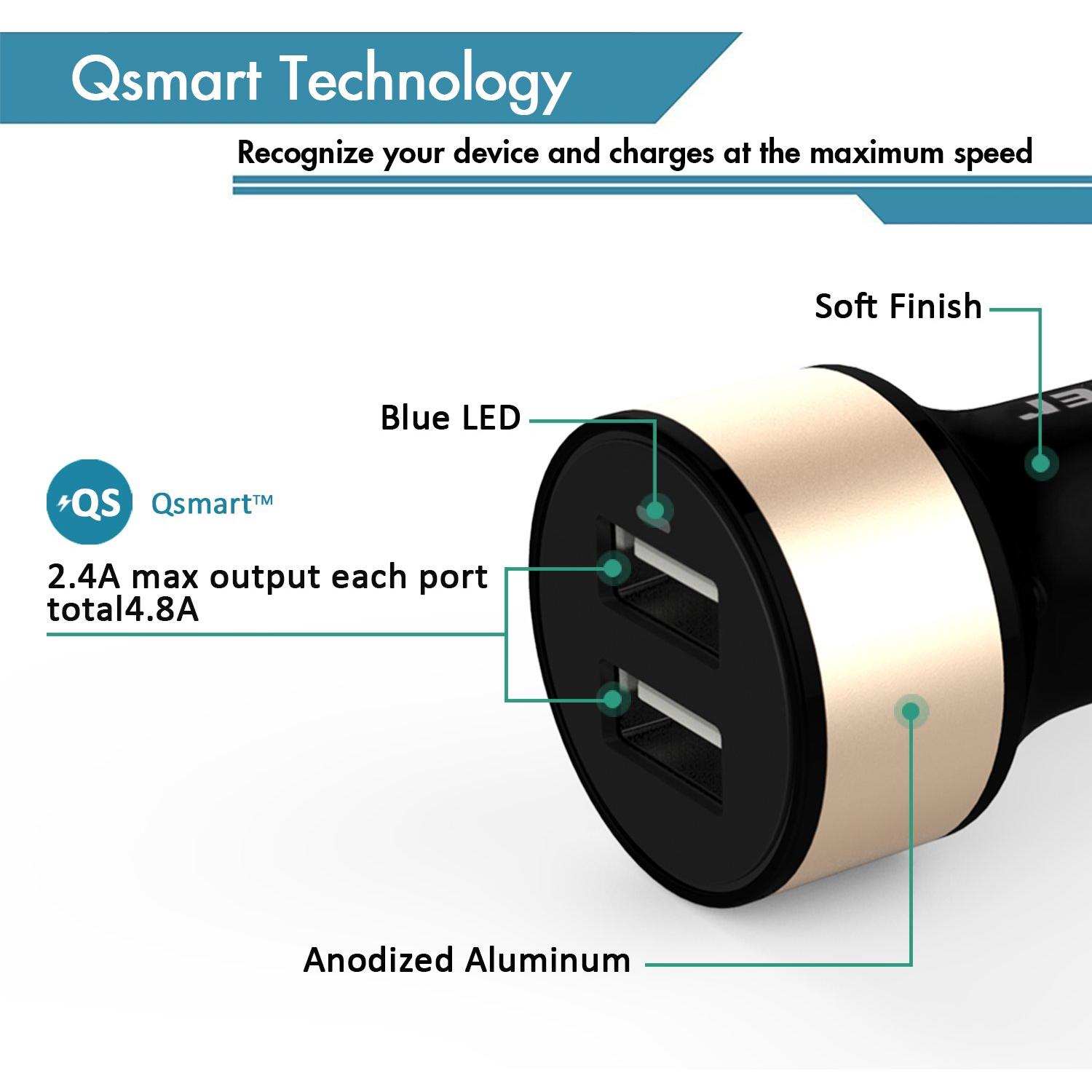 Qsmart Technology

Recognize your device and charges at the maximum speed

Soft Finish

Blue LED

QS Qsmart™

2.4A max output each port total4.8A

Anodized Aluminum